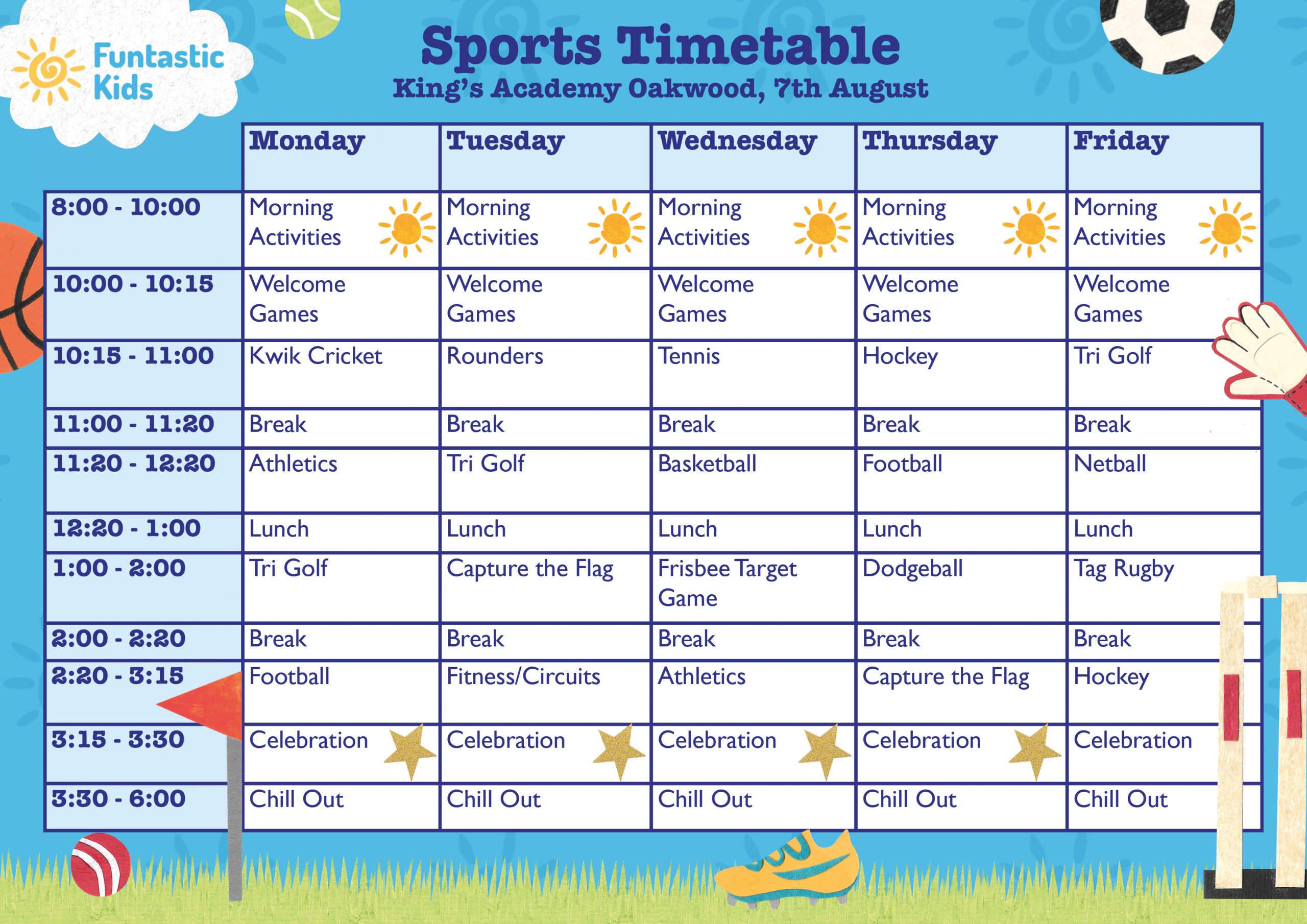 Funtastic Kids

Sports Timetable
King's Academy Oakwood, 7th August

| | Monday | Tuesday | Wednesday | Thursday | Friday |
|---|---|---|---|---|---|
| 8:00 - 10:00 | Morning Activities | Morning Activities | Morning Activities | Morning Activities | Morning Activities |
| 10:00 - 10:15 | Welcome Games | Welcome Games | Welcome Games | Welcome Games | Welcome Games |
| 10:15 - 11:00 | Kwik Cricket | Rounders | Tennis | Hockey | Tri Golf |
| 11:00 - 11:20 | Break | Break | Break | Break | Break |
| 11:20 - 12:20 | Athletics | Tri Golf | Basketball | Football | Netball |
| 12:20 - 1:00 | Lunch | Lunch | Lunch | Lunch | Lunch |
| 1:00 - 2:00 | Tri Golf | Capture the Flag | Frisbee Target Game | Dodgeball | Tag Rugby |
| 2:00 - 2:20 | Break | Break | Break | Break | Break |
| 2:20 - 3:15 | Football | Fitness/Circuits | Athletics | Capture the Flag | Hockey |
| 3:15 - 3:30 | Celebration | Celebration | Celebration | Celebration | Celebration |
| 3:30 - 6:00 | Chill Out | Chill Out | Chill Out | Chill Out | Chill Out |